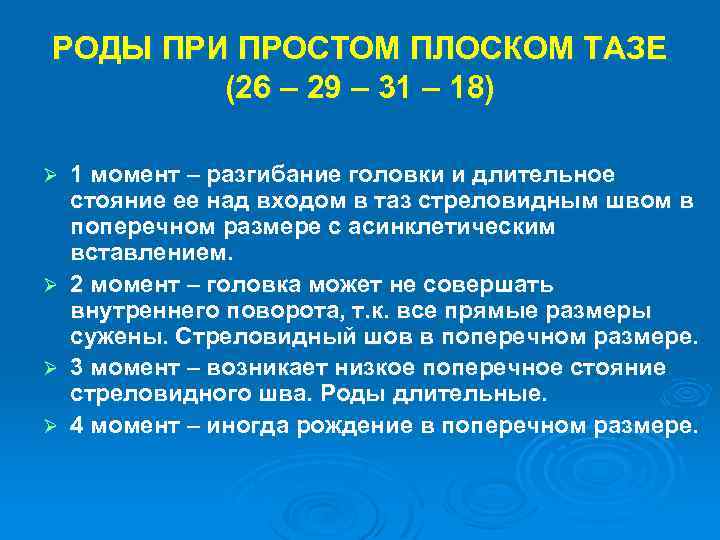 РОДЫ ПРИ ПРОСТОМ ПЛОСКОМ ТАЗЕ
(26 – 29 – 31 – 18)

➢ 1 момент – разгибание головки и длительное стояние ее над входом в таз стреловидным швом в поперечном размере с асинклетическим вставлением.

➢ 2 момент – головка может не совершать внутреннего поворота, т.к. все прямые размеры сужены. Стреловидный шов в поперечном размере.

➢ 3 момент – возникает низкое поперечное стояние стреловидного шва. Роды длительные.

➢ 4 момент – иногда рождение в поперечном размере.